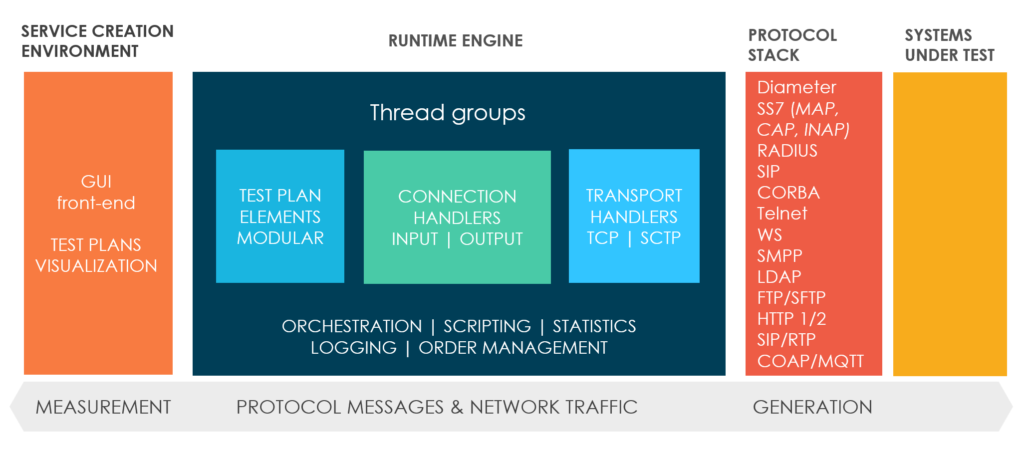 SERVICE CREATION ENVIRONMENT

GUI front-end

TEST PLANS VISUALIZATION

RUNTIME ENGINE

Thread groups

TEST PLAN ELEMENTS MODULAR

CONNECTION HANDLERS INPUT | OUTPUT

TRANSPORT HANDLERS TCP | SCTP

ORCHESTRATION | SCRIPTING | STATISTICS
LOGGING | ORDER MANAGEMENT

PROTOCOL STACK

Diameter
SS7 (MAP, CAP, INAP)
RADIUS
SIP
CORBA
Telnet
WS
SMPP
LDAP
FTP/SFTP
HTTP 1/2
SIP/RTP
COAP/MQTT

SYSTEMS UNDER TEST

MEASUREMENT

PROTOCOL MESSAGES & NETWORK TRAFFIC

GENERATION